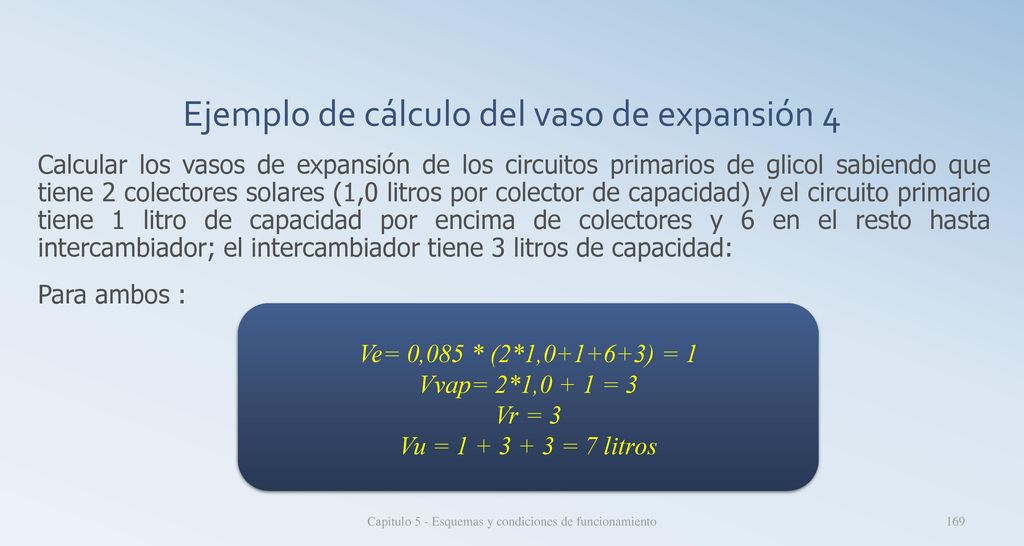 Ejemplo de cálculo del vaso de expansión 4

Calcular los vasos de expansión de los circuitos primarios de glicol sabiendo que tiene 2 colectores solares (1,0 litros por colector de capacidad) y el circuito primario tiene 1 litro de capacidad por encima de colectores y 6 en el resto hasta intercambiador; el intercambiador tiene 3 litros de capacidad:

Para ambos :

Ve= 0,085 * (2*1,0+1+6+3) = 1
Vvap= 2*1,0 + 1 = 3
Vr = 3
Vu = 1 + 3 + 3 = 7 litros

Capitulo 5 - Esquemas y condiciones de funcionamiento

169